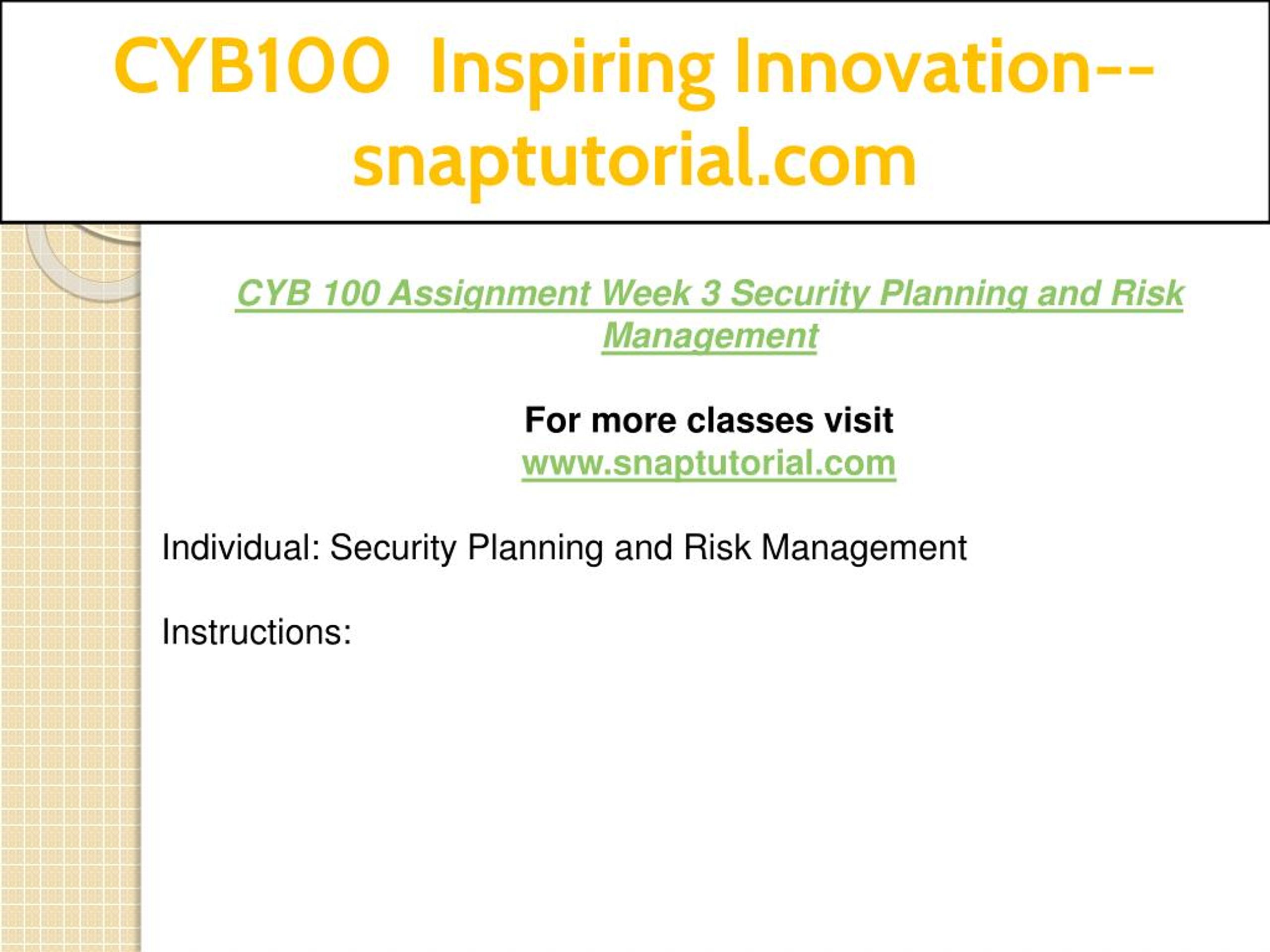 CYB100 Inspiring Innovation--snaptutorial.com

CYB 100 Assignment Week 3 Security Planning and Risk Management

For more classes visit
www.snaptutorial.com

Individual: Security Planning and Risk Management

Instructions: